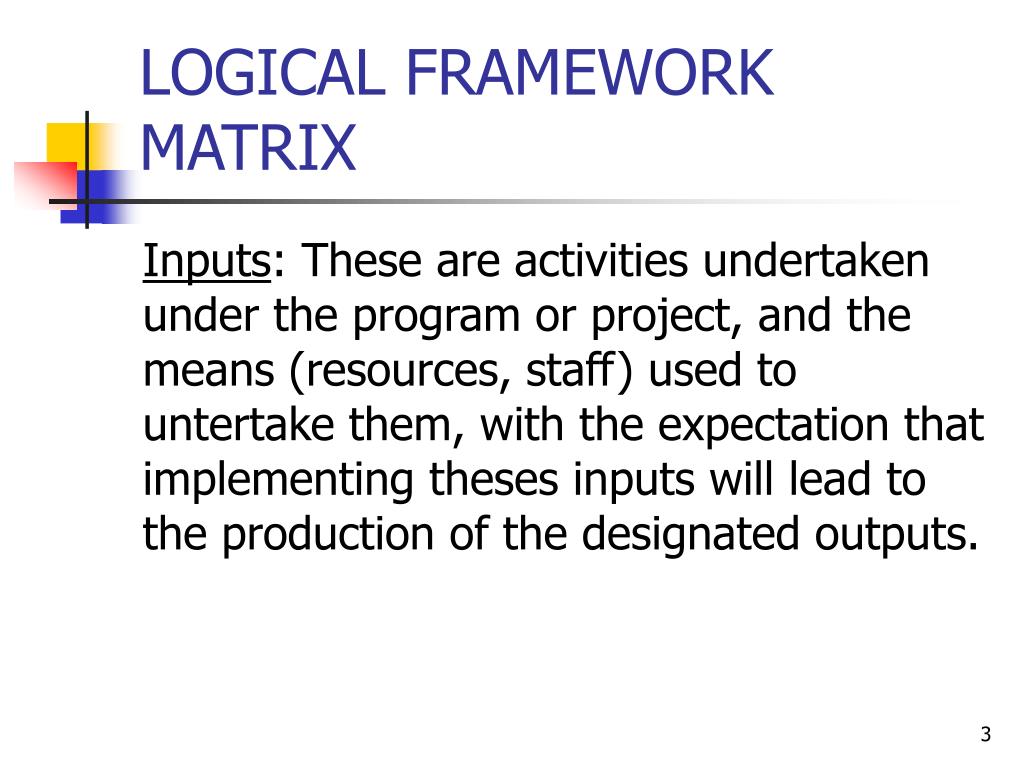 LOGICAL FRAMEWORK MATRIX

Inputs: These are activities undertaken under the program or project, and the means (resources, staff) used to untertake them, with the expectation that implementing theses inputs will lead to the production of the designated outputs.

3